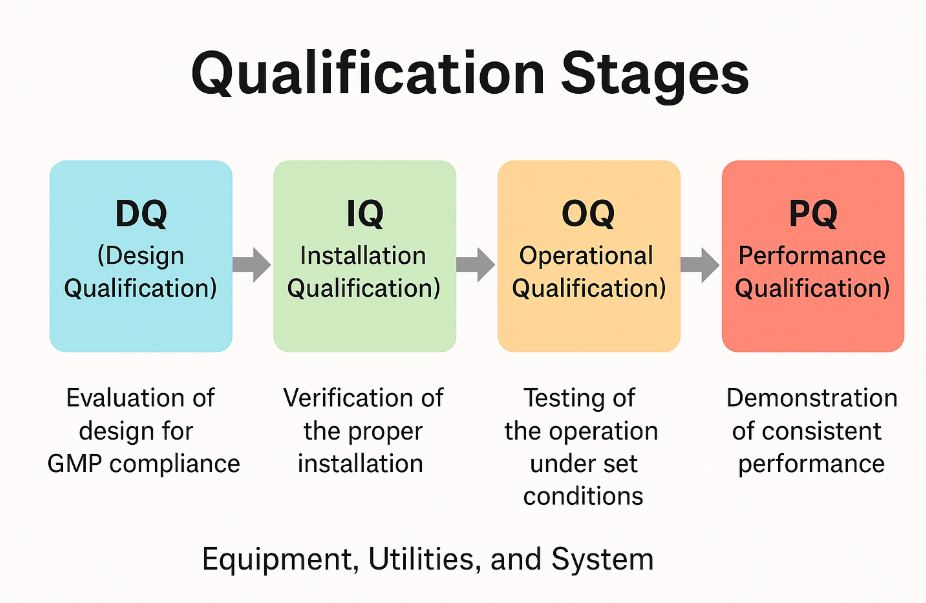 Qualification Stages

DQ
(Design Qualification)

IQ
Installation Qualification)

OQ
Operational Qualification)

PQ
Performance Qualification)

Evaluation of design for GMP compliance

Verification of the proper installation

Testing of the operation under set conditions

Demonstration of consistent performance

Equipment, Utilities, and System